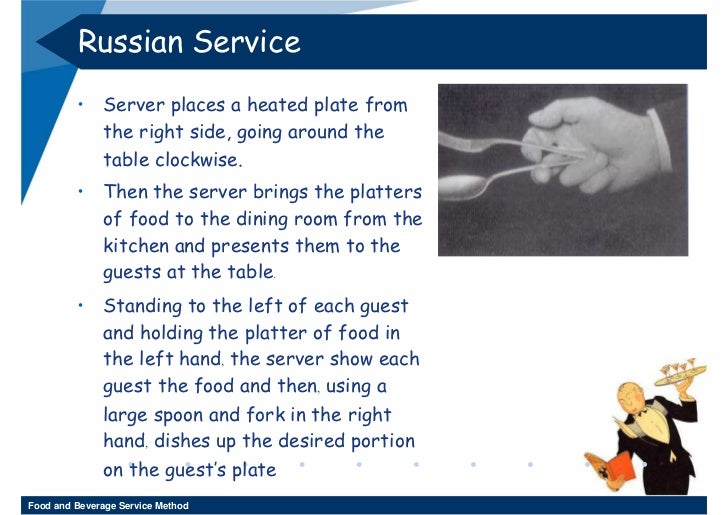 Russian Service

• Server places a heated plate from the right side, going around the table clockwise.

• Then the server brings the platters of food to the dining room from the kitchen and presents them to the guests at the table.

• Standing to the left of each guest and holding the platter of food in the left hand, the server show each guest the food and then, using a large spoon and fork in the right hand, dishes up the desired portion on the guest's plate

Food and Beverage Service Method